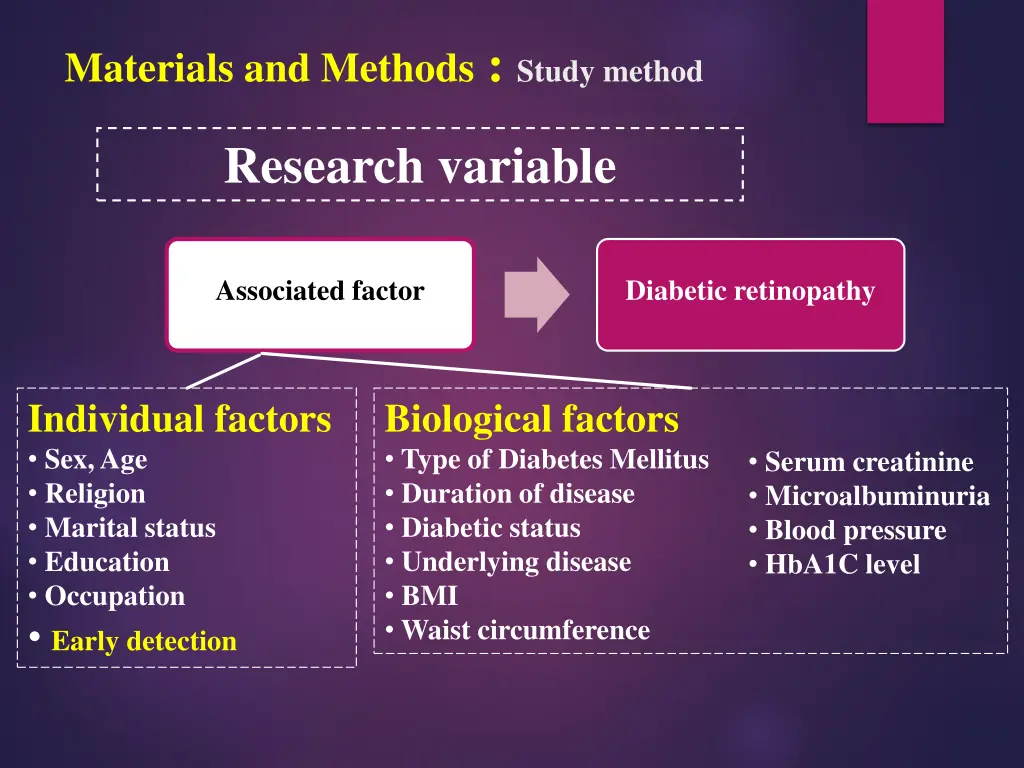 Materials and Methods : Study method

Research variable

Associated factor

Diabetic retinopathy

Individual factors
• Sex, Age
• Religion
• Marital status
• Education
• Occupation
• Early detection

Biological factors
• Type of Diabetes Mellitus
• Duration of disease
• Diabetic status
• Underlying disease
• BMI
• Waist circumference

• Serum creatinine
• Microalbuminuria
• Blood pressure
• HbA1C level